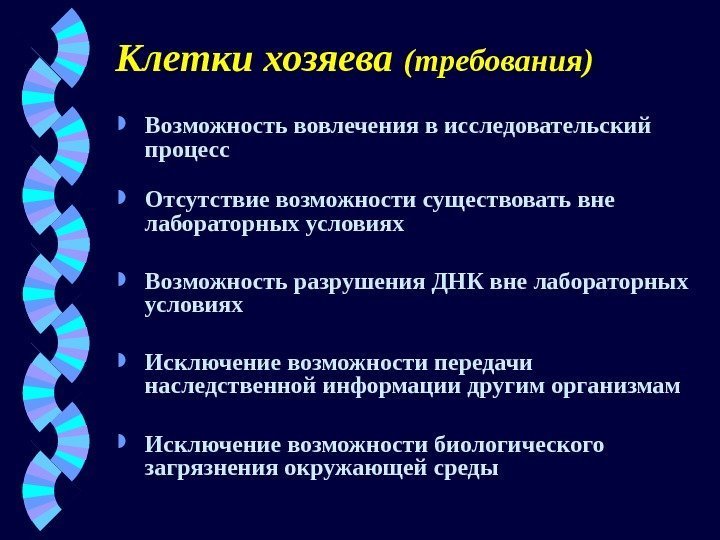 Клетки хозяева (требования)

Возможность вовлечения в исследовательский процесс

Отсутствие возможности существовать вне лабораторных условиях

Возможность разрушения ДНК вне лабораторных условиях

Исключение возможности передачи наследственной информации другим организмам

Исключение возможности биологического загрязнения окружающей среды